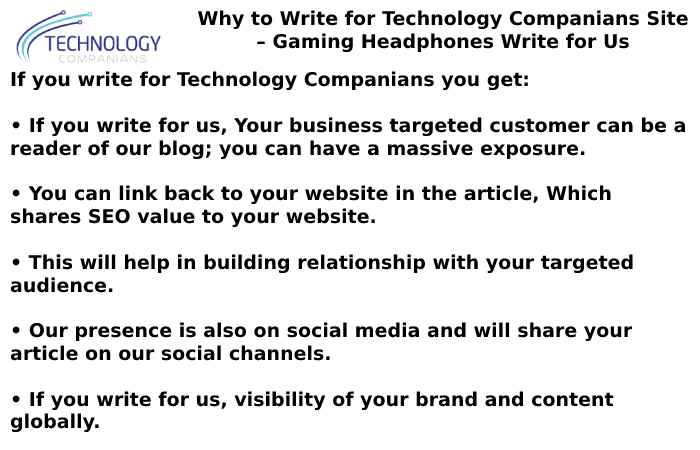 TECHNOLOGY
COMPANIANS

Why to Write for Technology Companians Site – Gaming Headphones Write for Us

If you write for Technology Companians you get:

• If you write for us, Your business targeted customer can be a reader of our blog; you can have a massive exposure.

• You can link back to your website in the article, Which shares SEO value to your website.

• This will help in building relationship with your targeted audience.

• Our presence is also on social media and will share your article on our social channels.

• If you write for us, visibility of your brand and content globally.